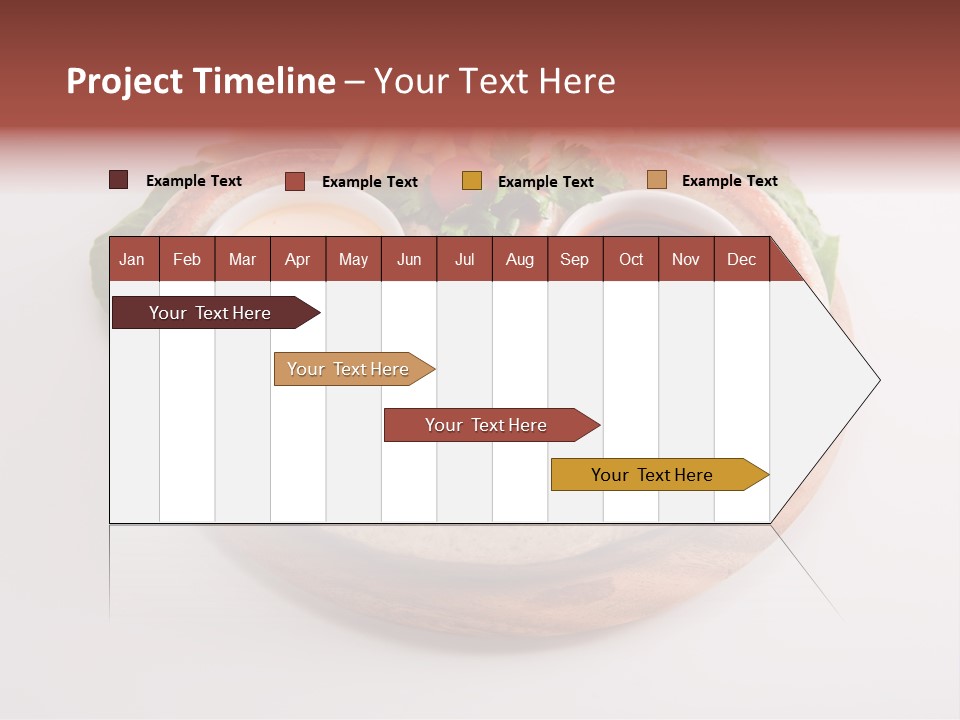 Project Timeline – Your Text Here

Example Text Example Text Example Text Example Text

| Jan | Feb | Mar | Apr | May | Jun | Jul | Aug | Sep | Oct | Nov | Dec |
|---|---|---|---|---|---|---|---|---|---|---|---|

Your Text Here

Your Text Here

Your Text Here

Your Text Here